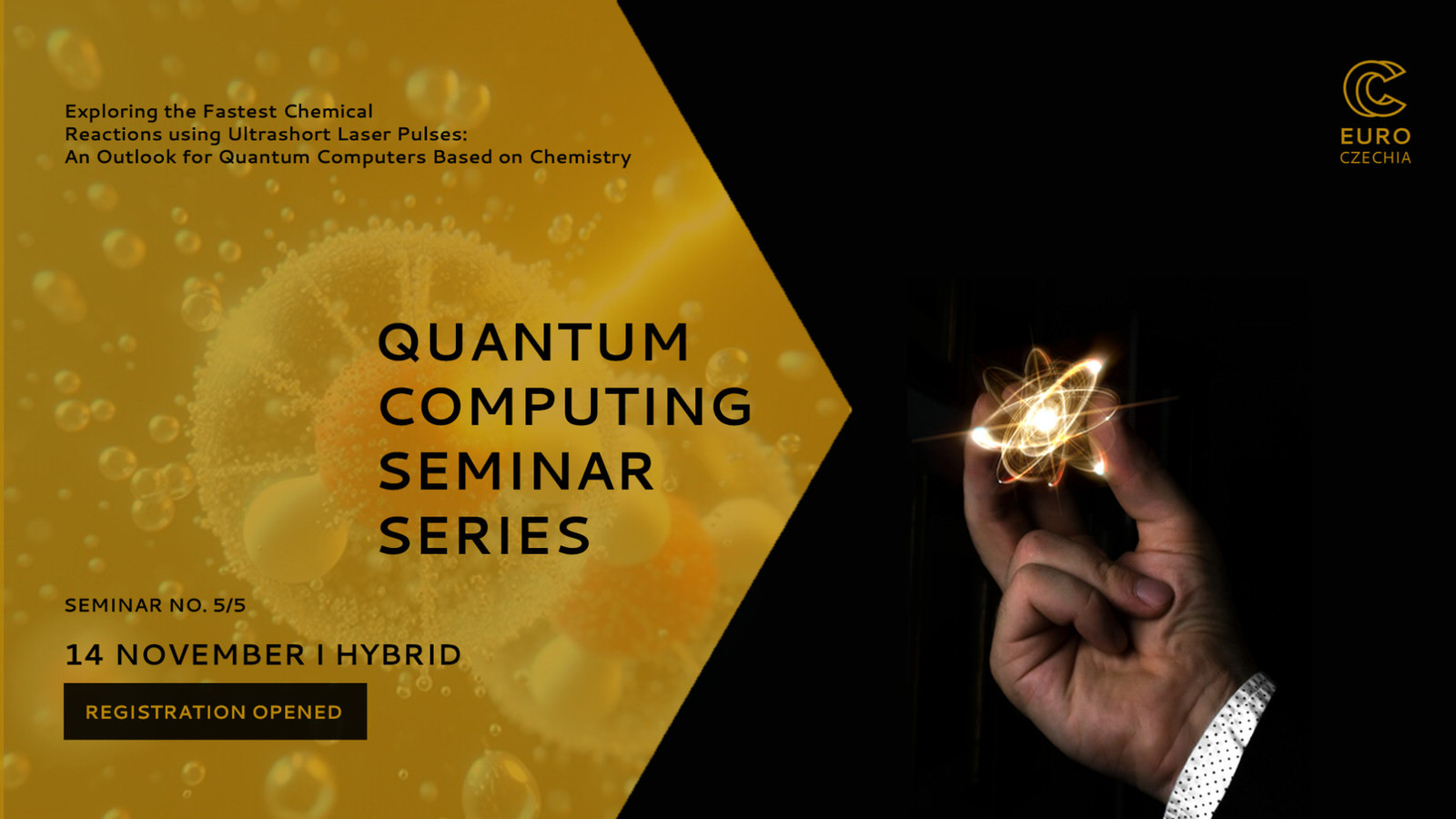 Exploring the Fastest Chemical Reactions using Ultrashort Laser Pulses: An Outlook for Quantum Computers Based on Chemistry

EURO
CZECHIA

QUANTUM COMPUTING SEMINAR SERIES

SEMINAR NO. 5/5

14 NOVEMBER I HYBRID

REGISTRATION OPENED